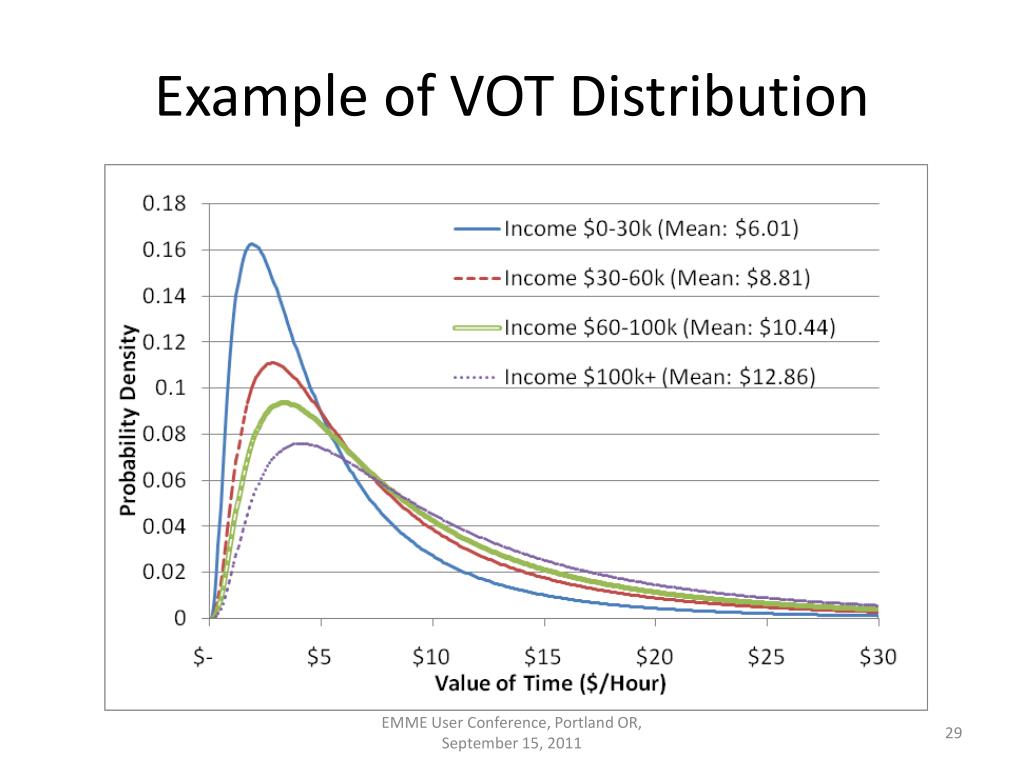 Example of VOT Distribution

Probability Density

0.18
0.16
0.14
0.12
0.1
0.08
0.06
0.04
0.02
0

Income \$0-30k (Mean: \$6.01)
Income \$30-60k (Mean: \$8.81)
Income \$60-100k (Mean: \$10.44)
Income \$100k+ (Mean: \$12.86)

\$-
\$5
\$10
\$15
\$20
\$25
\$30

Value of Time (\$/Hour)

EMME User Conference, Portland OR, September 15, 2011

29